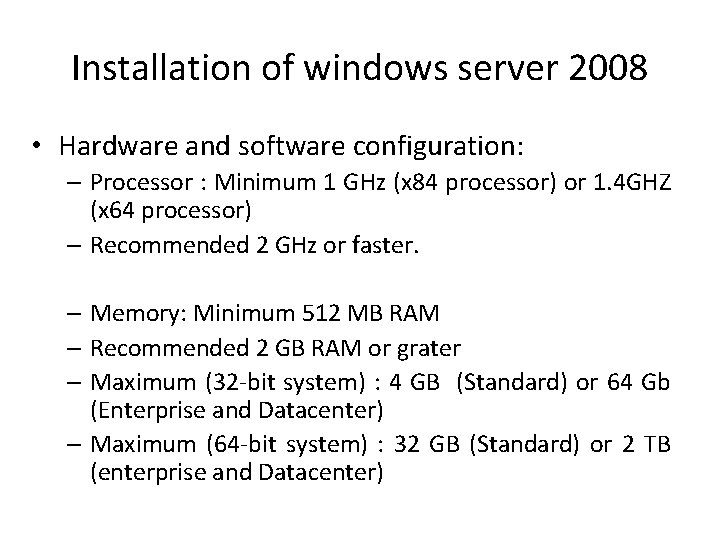 Installation of windows server 2008

• Hardware and software configuration:
– Processor : Minimum 1 GHz (x84 processor) or 1.4GHZ (x64 processor)
– Recommended 2 GHz or faster.

– Memory: Minimum 512 MB RAM
– Recommended 2 GB RAM or grater
– Maximum (32-bit system) : 4 GB (Standard) or 64 Gb (Enterprise and Datacenter)
– Maximum (64-bit system) : 32 GB (Standard) or 2 TB (enterprise and Datacenter)